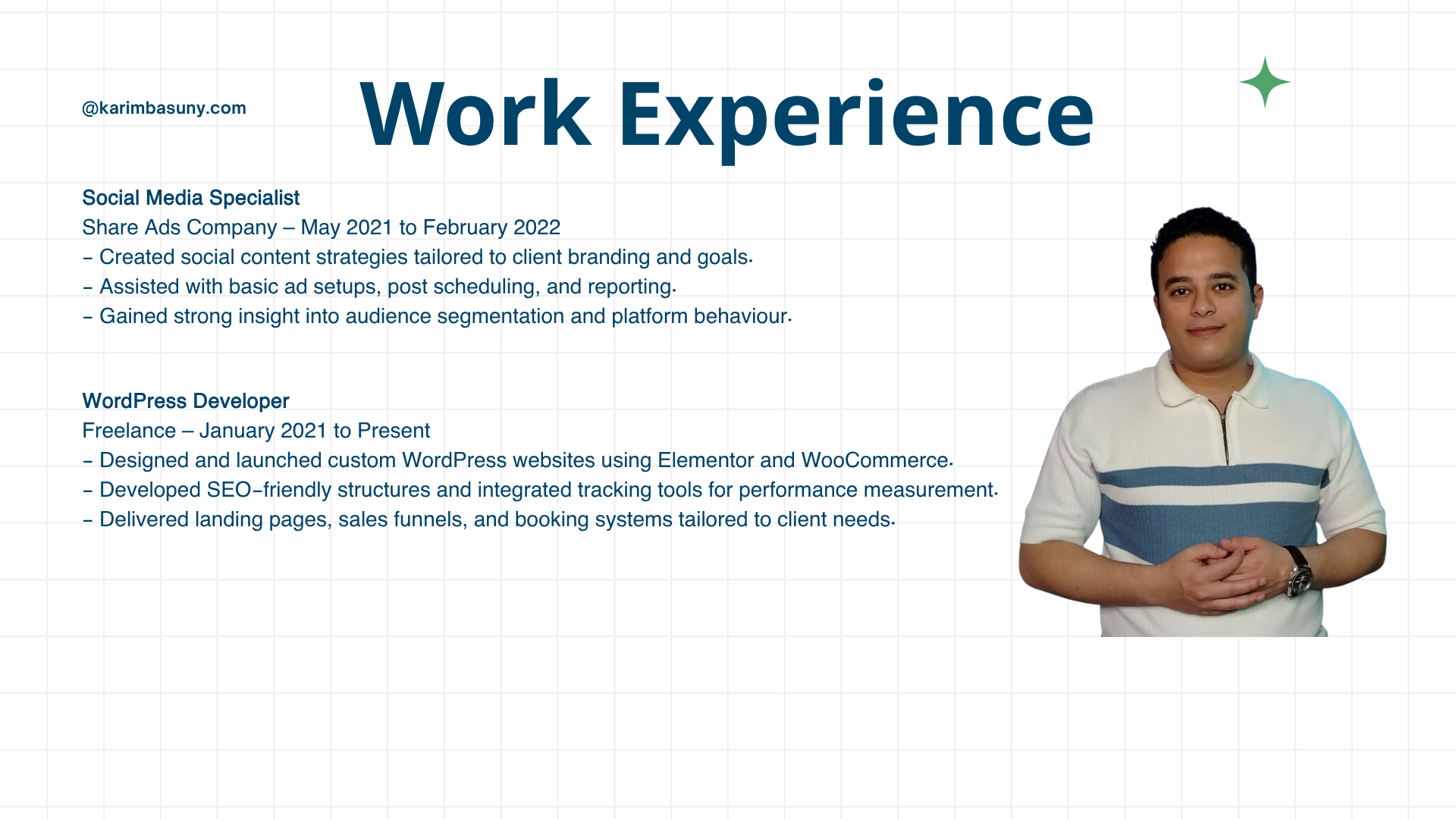 @karimbasuny.com

Work Experience

Social Media Specialist
Share Ads Company – May 2021 to February 2022
- Created social content strategies tailored to client branding and goals.
- Assisted with basic ad setups, post scheduling, and reporting.
- Gained strong insight into audience segmentation and platform behaviour.

WordPress Developer
Freelance – January 2021 to Present
- Designed and launched custom WordPress websites using Elementor and WooCommerce.
- Developed SEO-friendly structures and integrated tracking tools for performance measurement.
- Delivered landing pages, sales funnels, and booking systems tailored to client needs.